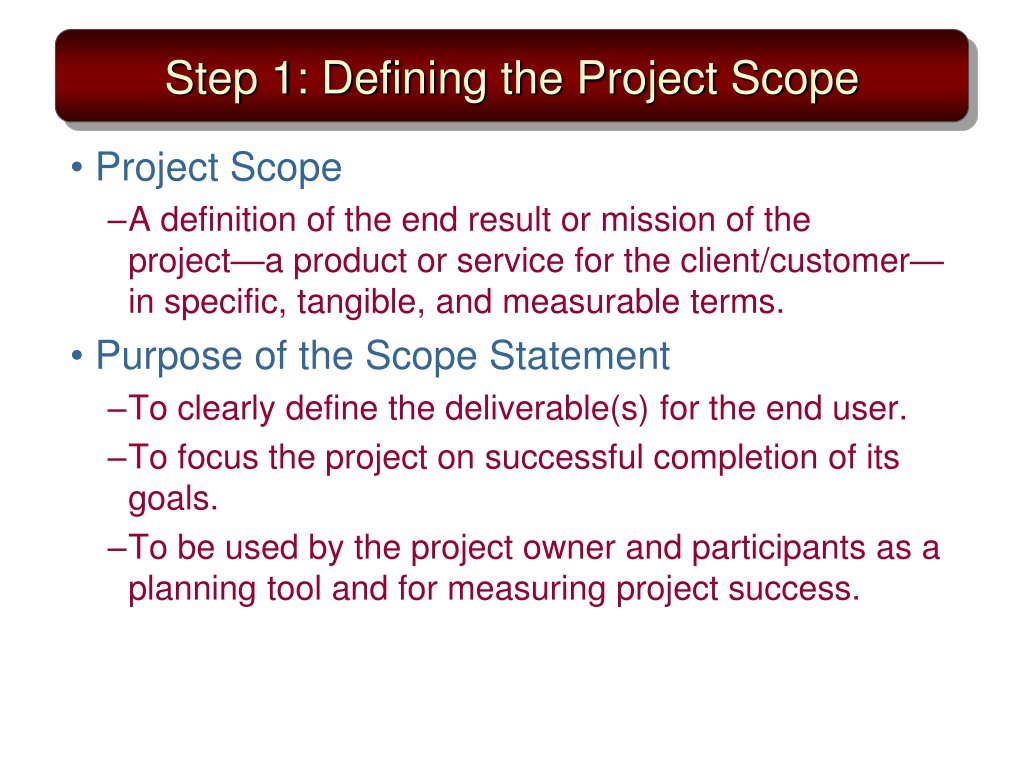 Step 1: Defining the Project Scope

• Project Scope

–A definition of the end result or mission of the project—a product or service for the client/customer—in specific, tangible, and measurable terms.

• Purpose of the Scope Statement

–To clearly define the deliverable(s) for the end user.

–To focus the project on successful completion of its goals.

–To be used by the project owner and participants as a planning tool and for measuring project success.